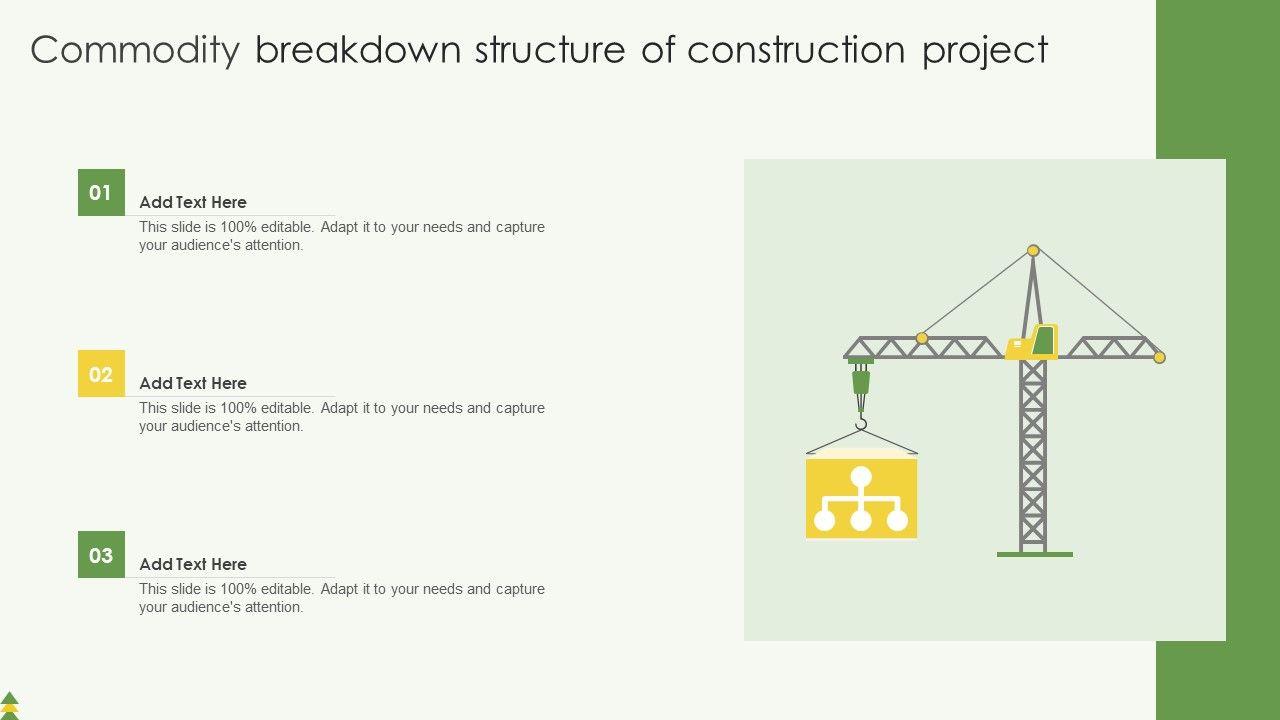 Commodity breakdown structure of construction project

01

Add Text Here

This slide is 100% editable. Adapt it to your needs and capture your audience's attention.

02

Add Text Here

This slide is 100% editable. Adapt it to your needs and capture your audience's attention.

03

Add Text Here

This slide is 100% editable. Adapt it to your needs and capture your audience's attention.